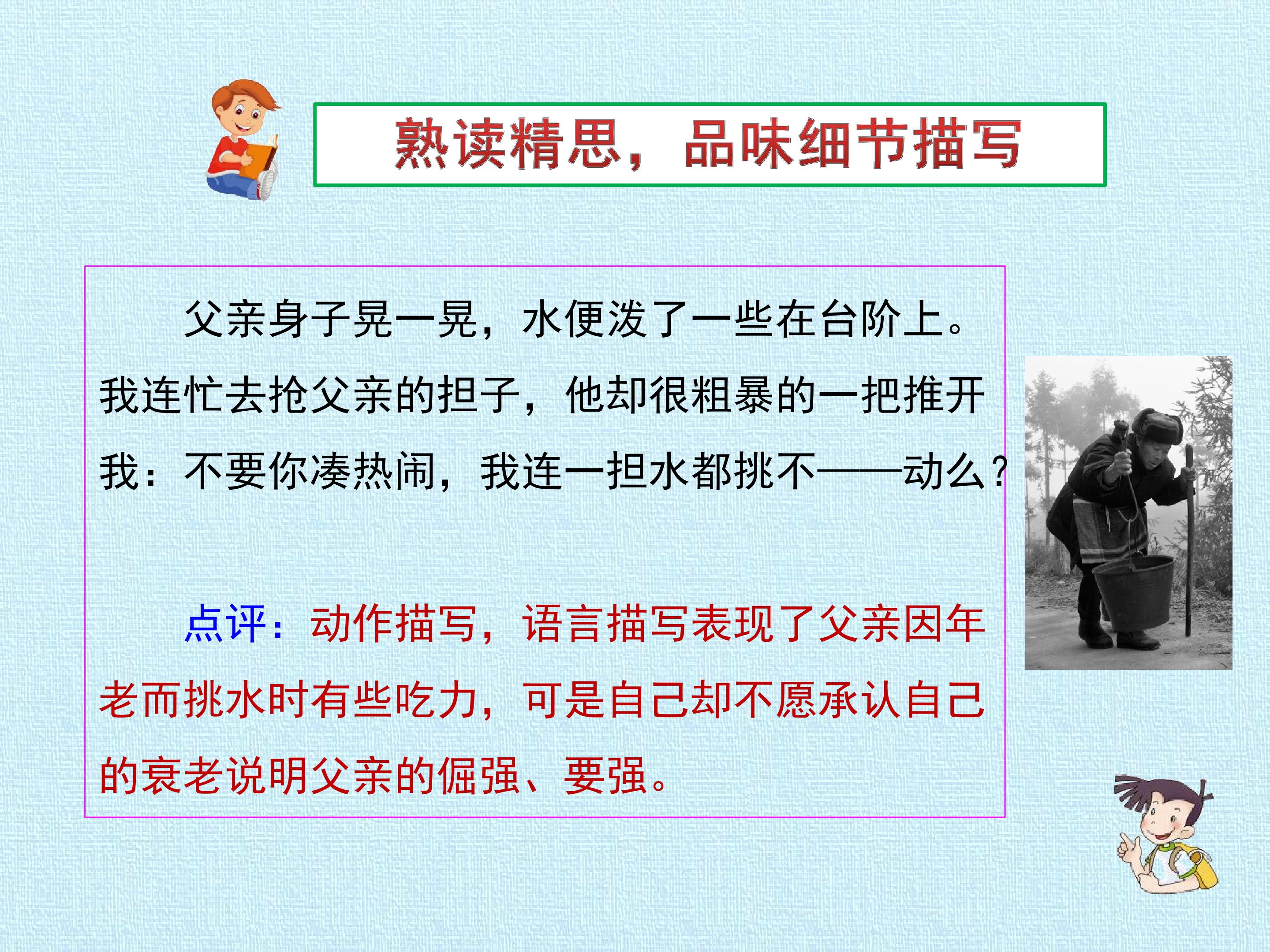 熟读精思，品味细节描写

父亲身子晃一晃，水便泼了一些在台阶上。我连忙去抢父亲的担子，他却很粗暴的一把推开我：不要你凑热闹，我连一担水都挑不——动么？

点评：动作描写，语言描写表现了父亲因年老而挑水时有些吃力，可是自己却不愿承认自己的衰老说明父亲的倔强、要强。